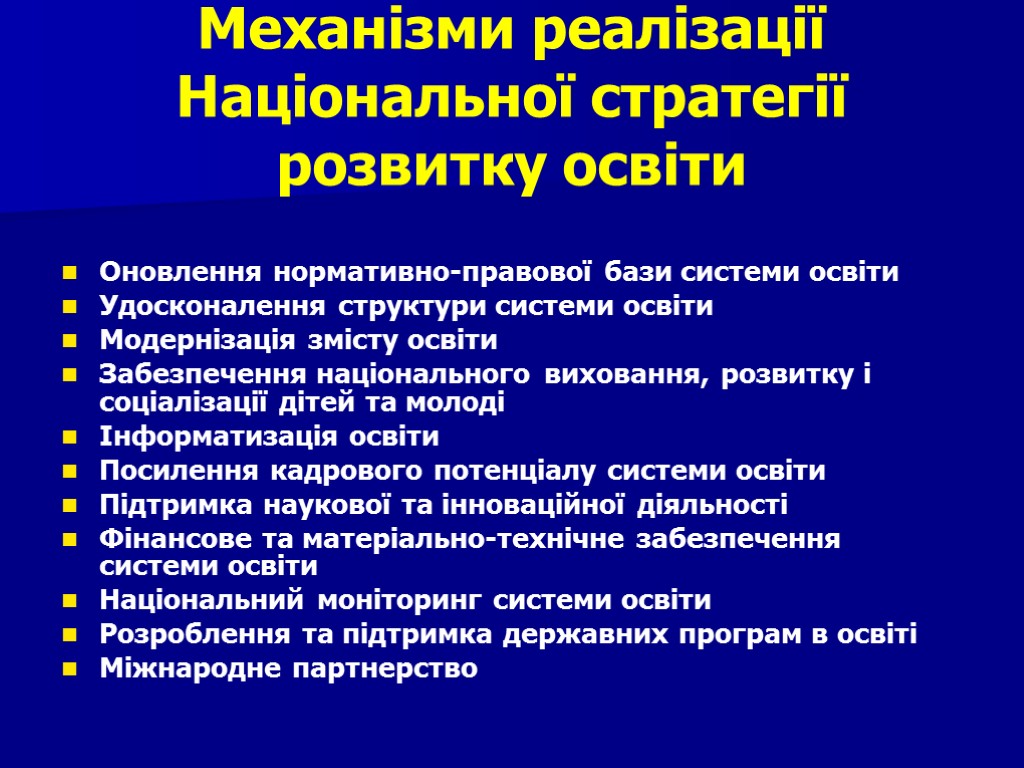 Механізми реалізації Національної стратегії розвитку освіти

- Оновлення нормативно-правової бази системи освіти
- Удосконалення структури системи освіти
- Модернізація змісту освіти
- Забезпечення національного виховання, розвитку і соціалізації дітей та молоді
- Інформатизація освіти
- Посилення кадрового потенціалу системи освіти
- Підтримка наукової та інноваційної діяльності
- Фінансове та матеріально-технічне забезпечення системи освіти
- Національний моніторинг системи освіти
- Розроблення та підтримка державних програм в освіті
- Міжнародне партнерство